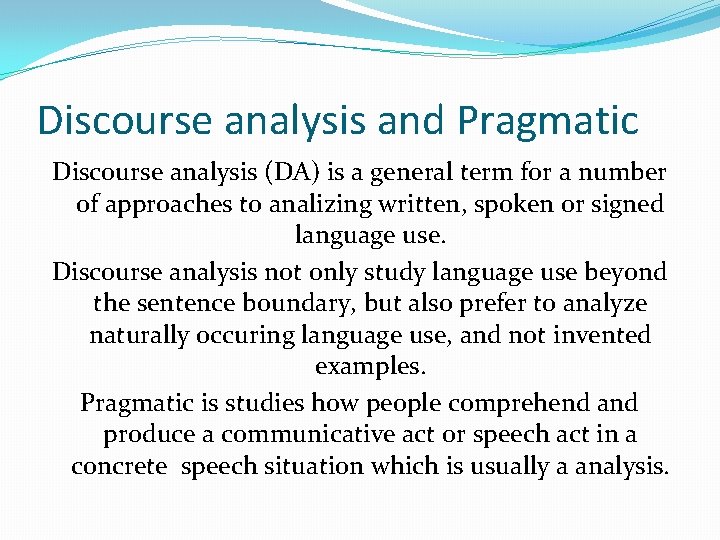 Discourse analysis and Pragmatic

Discourse analysis (DA) is a general term for a number of approaches to analizing written, spoken or signed language use.

Discourse analysis not only study language use beyond the sentence boundary, but also prefer to analyze naturally occuring language use, and not invented examples.

Pragmatic is studies how people comprehend and produce a communicative act or speech act in a concrete speech situation which is usually a analysis.